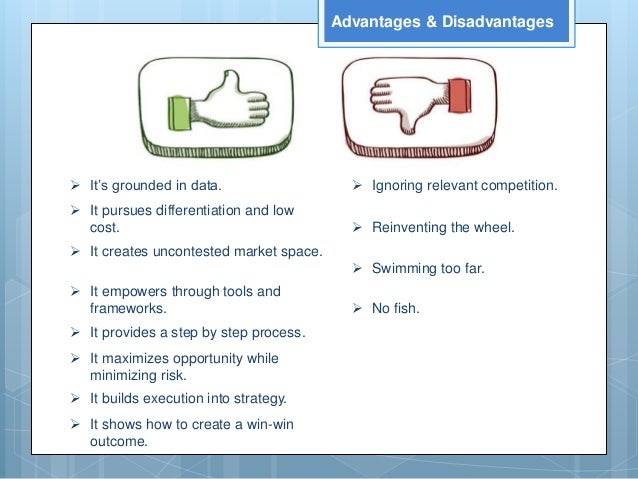 Advantages & Disadvantages

➢ It's grounded in data.

➢ It pursues differentiation and low cost.

➢ It creates uncontested market space.

➢ It empowers through tools and frameworks.

➢ It provides a step by step process.

➢ It maximizes opportunity while minimizing risk.

➢ It builds execution into strategy.

➢ It shows how to create a win-win outcome.

➢ Ignoring relevant competition.

➢ Reinventing the wheel.

➢ Swimming too far.

➢ No fish.